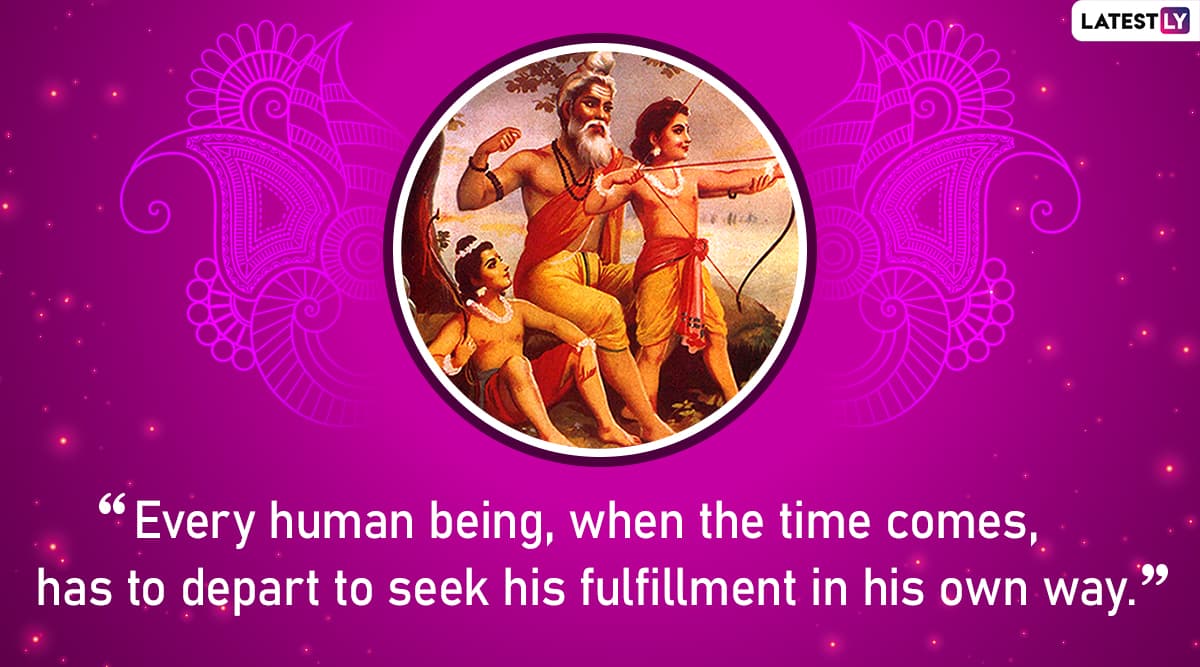 LATESTLY

“Every human being, when the time comes, has to depart to seek his fulfillment in his own way.”